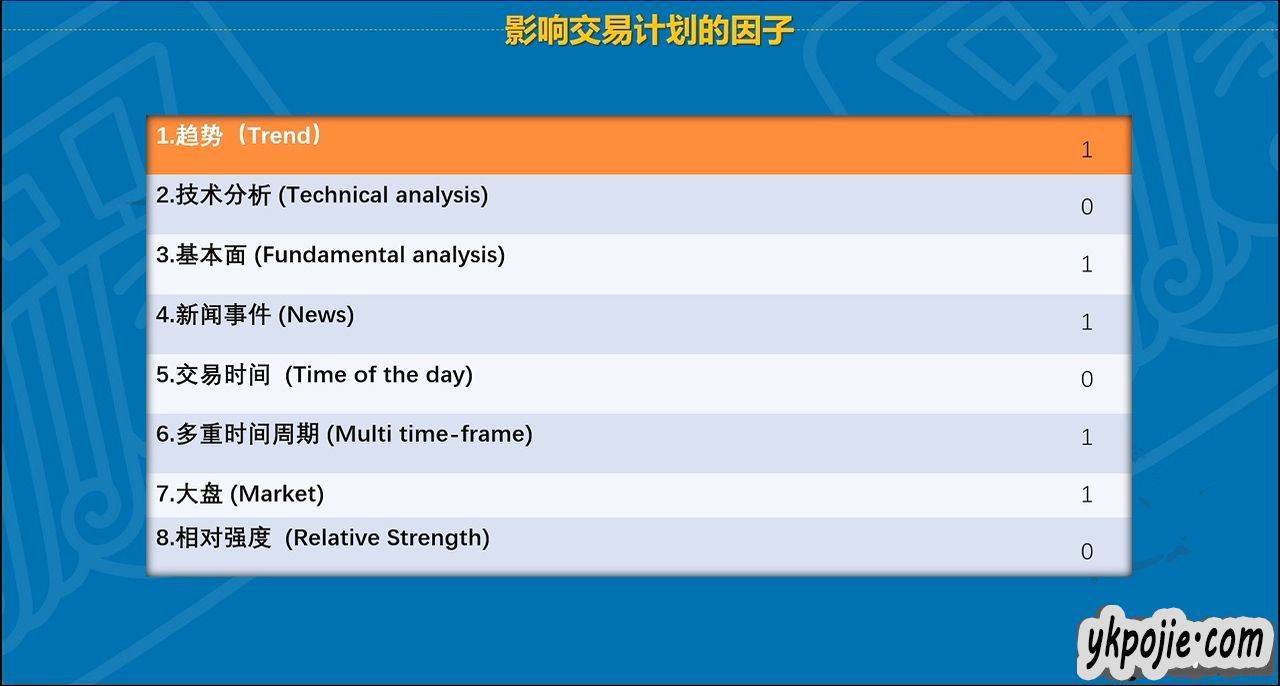 影响交易计划的因子

| | |
|---|---|
| 1.趋势（Trend） | 1 |
| 2.技术分析 (Technical analysis) | 0 |
| 3.基本面 (Fundamental analysis) | 1 |
| 4.新闻事件 (News) | 1 |
| 5.交易时间 (Time of the day) | 0 |
| 6.多重时间周期 (Multi time-frame) | 1 |
| 7.大盘 (Market) | 1 |
| 8.相对强度 (Relative Strength) | 0 |

ykpojie.com